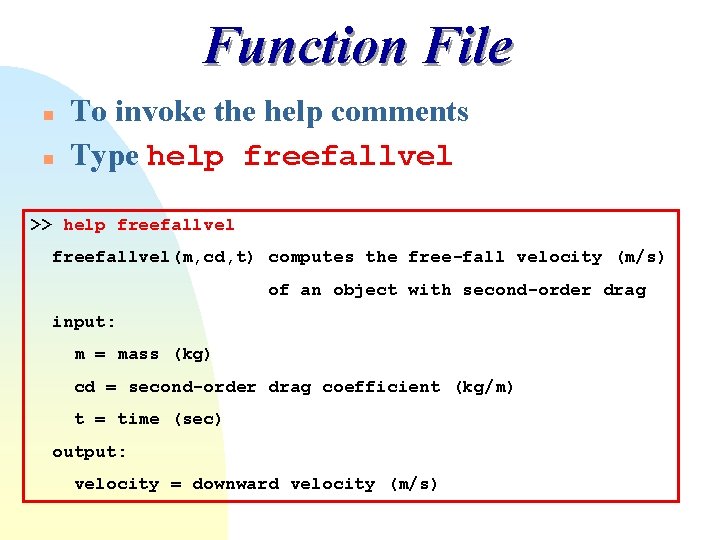 Function File

To invoke the help comments

Type help freefallvel

>> help freefallvel

freefallvel(m,cd,t) computes the free-fall velocity (m/s)
of an object with second-order drag

input:

m = mass (kg)

cd = second-order drag coefficient (kg/m)

t = time (sec)

output:

velocity = downward velocity (m/s)